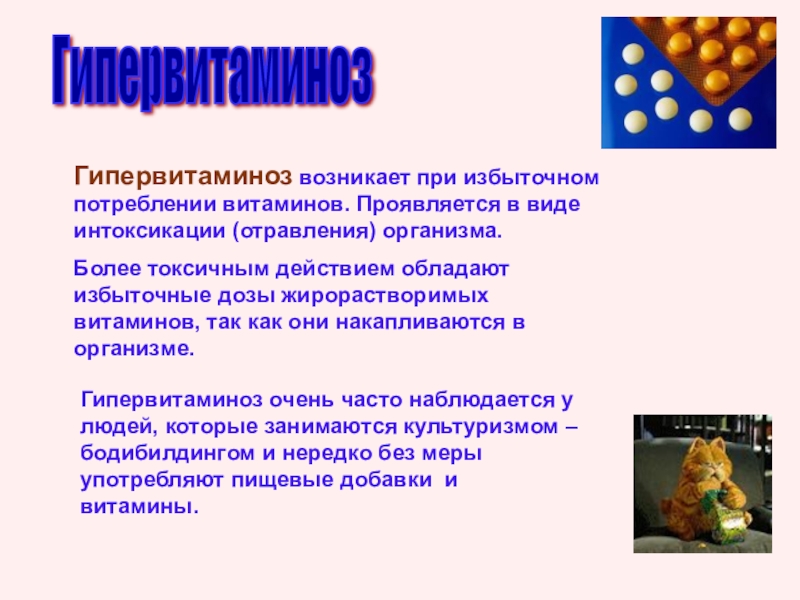 Гипервитаминоз

Гипервитаминоз возникает при избыточном потреблении витаминов. Проявляется в виде интоксикации (отравления) организма.

Более токсичным действием обладают избыточные дозы жирорастворимых витаминов, так как они накапливаются в организме.

Гипервитаминоз очень часто наблюдается у людей, которые занимаются культуризмом – бодибилдингом и нередко без меры употребляют пищевые добавки и витамины.